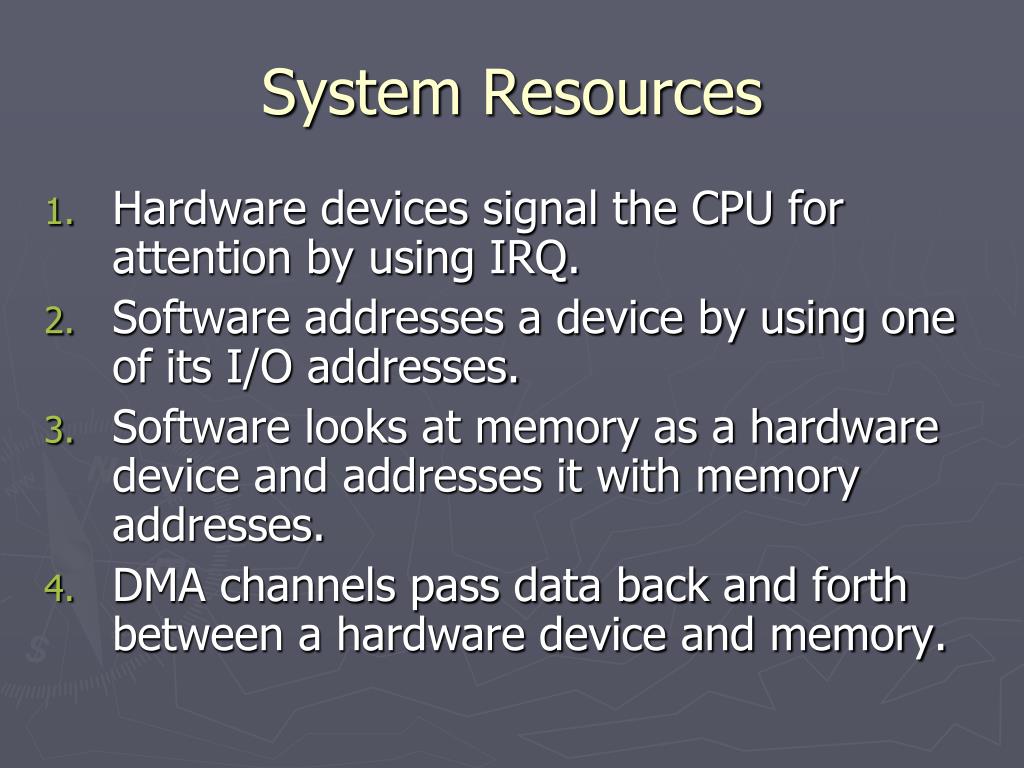 System Resources

1. Hardware devices signal the CPU for attention by using IRQ.
2. Software addresses a device by using one of its I/O addresses.
3. Software looks at memory as a hardware device and addresses it with memory addresses.
4. DMA channels pass data back and forth between a hardware device and memory.